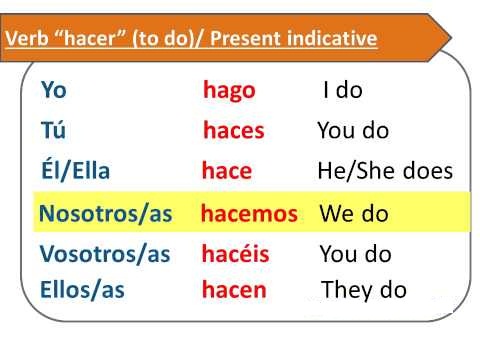 Verb “hacer” (to do)/ Present indicative

| | | |
|---|---|---|
| Yo | hago | I do |
| Tú | haces | You do |
| Él/Ella | hace | He/She does |
| Nosotros/as | hacemos | We do |
| Vosotros/as | hacéis | You do |
| Ellos/as | hacen | They do |